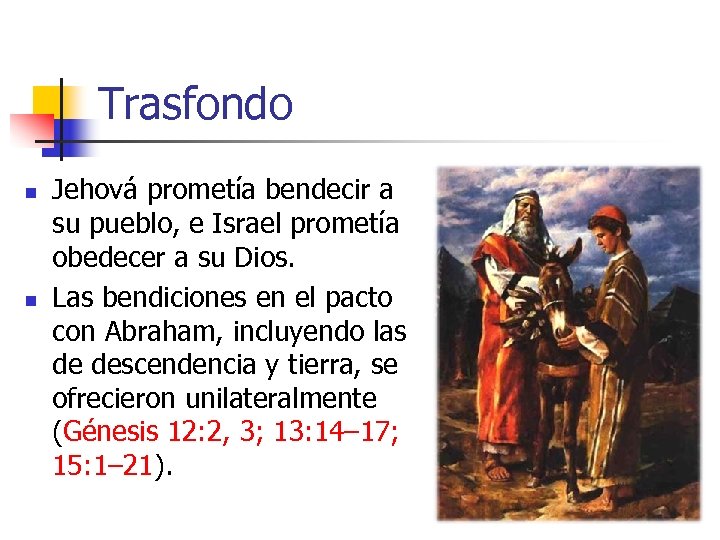 Trasfondo

- Jehová prometía bendecir a su pueblo, e Israel prometía obedecer a su Dios.
- Las bendiciones en el pacto con Abraham, incluyendo las de descendencia y tierra, se ofrecieron unilateralmente (Génesis 12:2, 3; 13:14–17; 15:1–21).